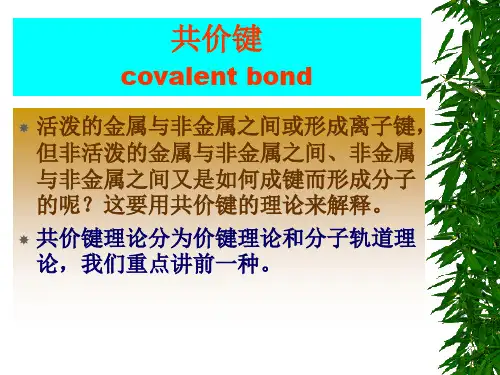 共价键
covalent bond

活泼的金属与非金属之间或形成离子键，但非活泼的金属与非金属之间、非金属与非金属之间又是如何成键而形成分子的呢？这要用共价键的理论来解释。

共价键理论分为价键理论和分子轨道理论，我们重点讲前一种。